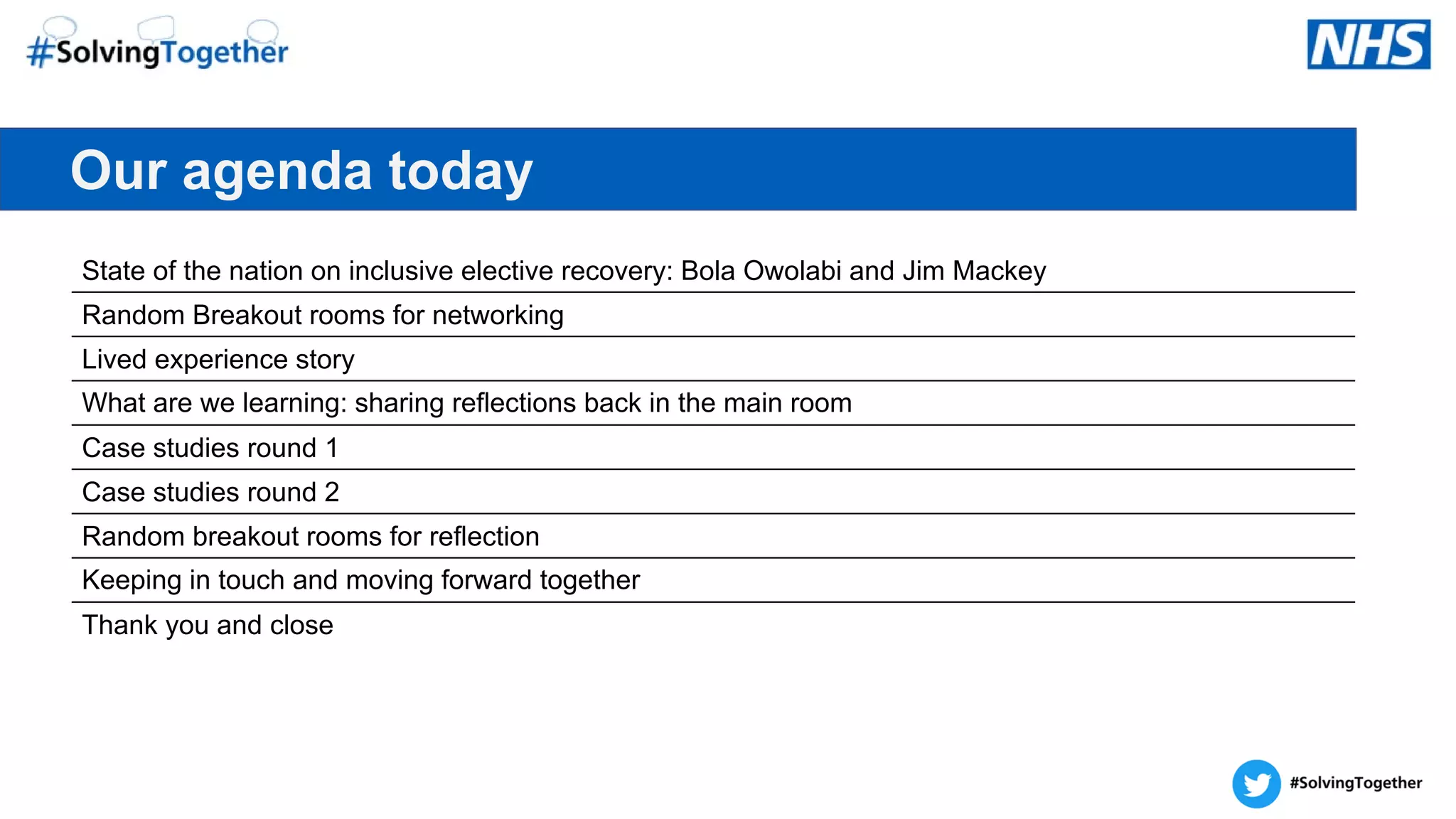 #SolvingTogether

NHS

Our agenda today

State of the nation on inclusive elective recovery: Bola Owolabi and Jim Mackey

Random Breakout rooms for networking

Lived experience story

What are we learning: sharing reflections back in the main room

Case studies round 1

Case studies round 2

Random breakout rooms for reflection

Keeping in touch and moving forward together

Thank you and close

#SolvingTogether